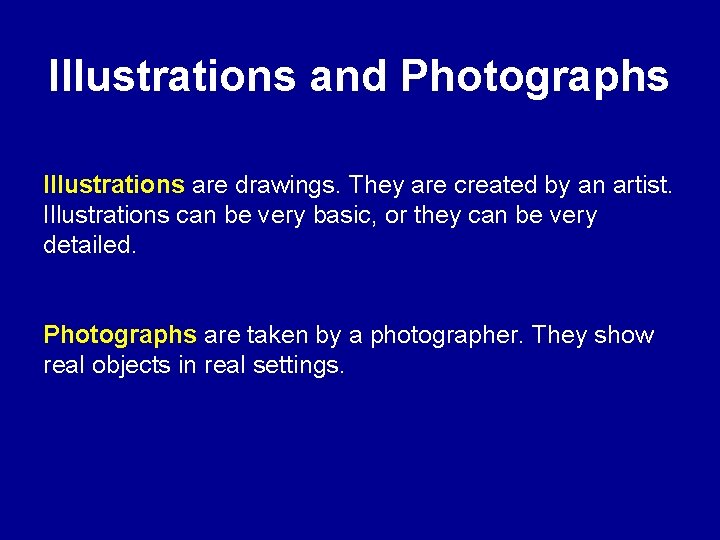 Illustrations and Photographs

Illustrations are drawings. They are created by an artist. Illustrations can be very basic, or they can be very detailed.

Photographs are taken by a photographer. They show real objects in real settings.